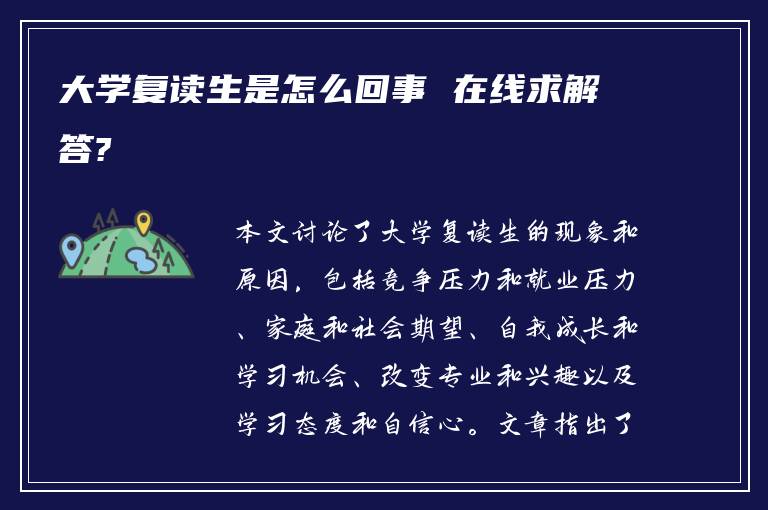 大学复读生是怎么回事 在线求解答?

本文讨论了大学复读生的现象和原因，包括竞争压力和就业压力、家庭和社会期望、自我成长和学习机会、改变专业和兴趣以及学习态度和自信心。文章指出了